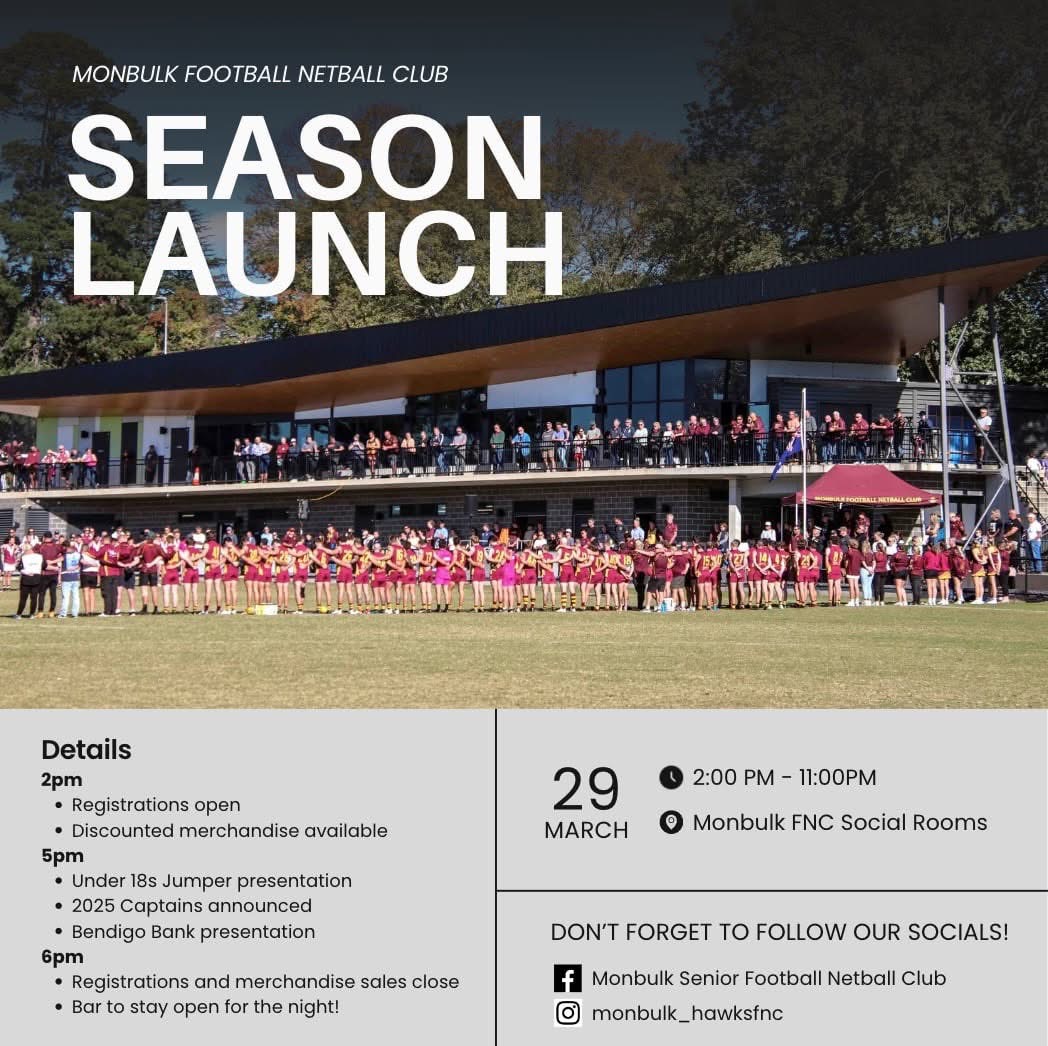 MONBULK FOOTBALL NETBALL CLUB

SEASON LAUNCH

MONBULK FOOTBALL NETBALL CLUB

Details
2pm
• Registrations open
• Discounted merchandise available
5pm
• Under 18s Jumper presentation
• 2025 Captains announced
• Bendigo Bank presentation
6pm
• Registrations and merchandise sales close
• Bar to stay open for the night!

29
MARCH

2:00 PM - 11:00PM
Monbulk FNC Social Rooms

DON'T FORGET TO FOLLOW OUR SOCIALS!
Monbulk Senior Football Netball Club
monbulk_hawksfnc